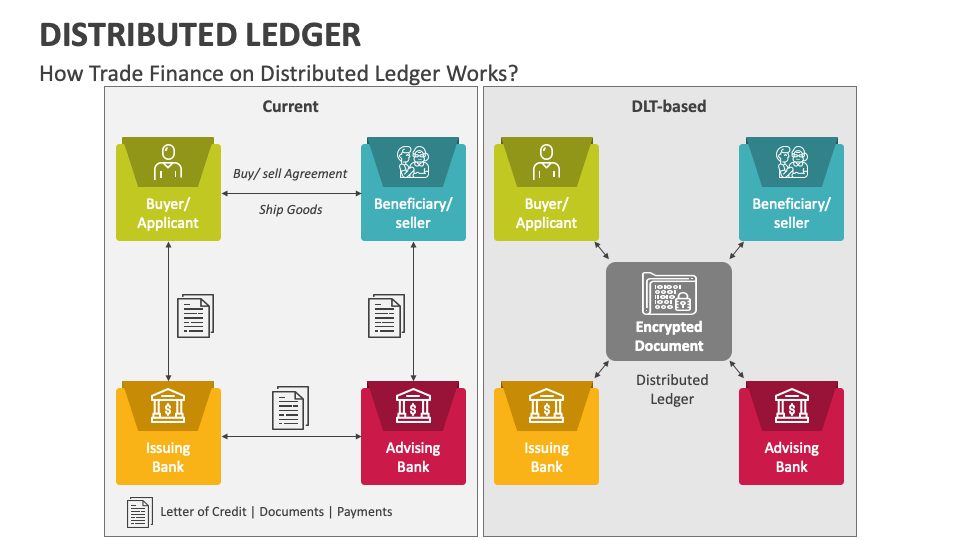 DISTRIBUTED LEDGER

How Trade Finance on Distributed Ledger Works?

Current

Buyer/ Applicant

Buy/ sell Agreement

Ship Goods

Beneficiary/ seller

Issuing Bank

Advising Bank

Letter of Credit | Documents | Payments

DLT-based

Buyer/ Applicant

Beneficiary/ seller

Encrypted Document

Distributed Ledger

Issuing Bank

Advising Bank